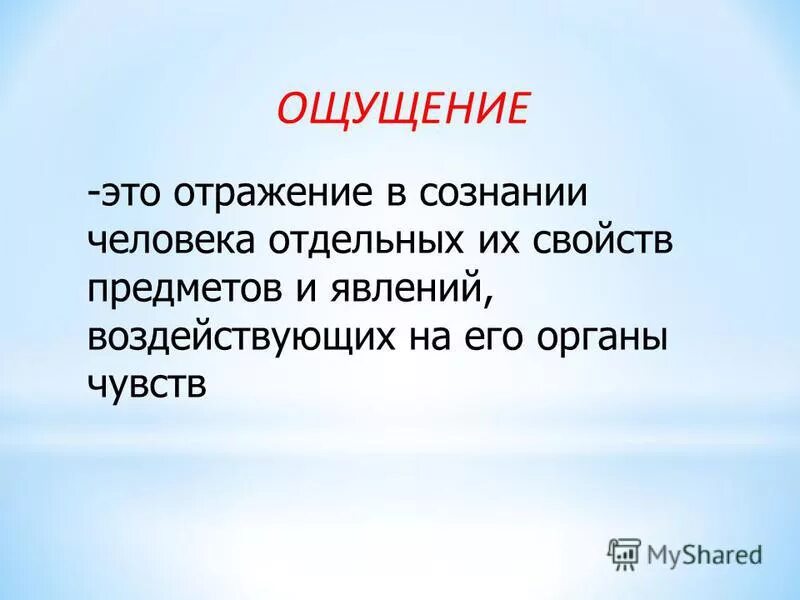 ОЩУЩЕНИЕ

-это отражение в сознании человека отдельных их свойств предметов и явлений, воздействующих на его органы чувств

MyShared